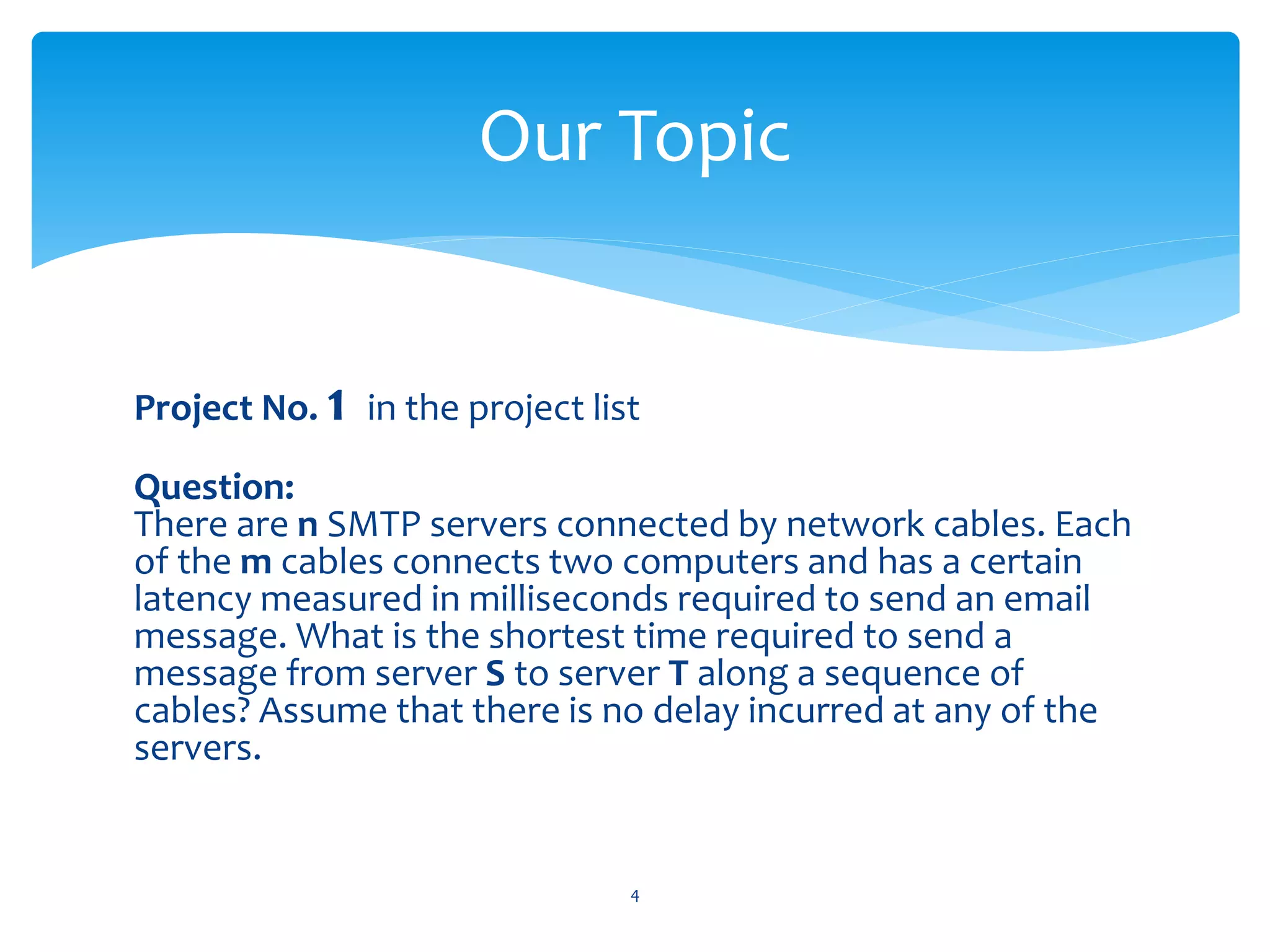 Our Topic

Project No. 1 in the project list

Question:
There are n SMTP servers connected by network cables. Each of the m cables connects two computers and has a certain latency measured in milliseconds required to send an email message. What is the shortest time required to send a message from server S to server T along a sequence of cables? Assume that there is no delay incurred at any of the servers.

4